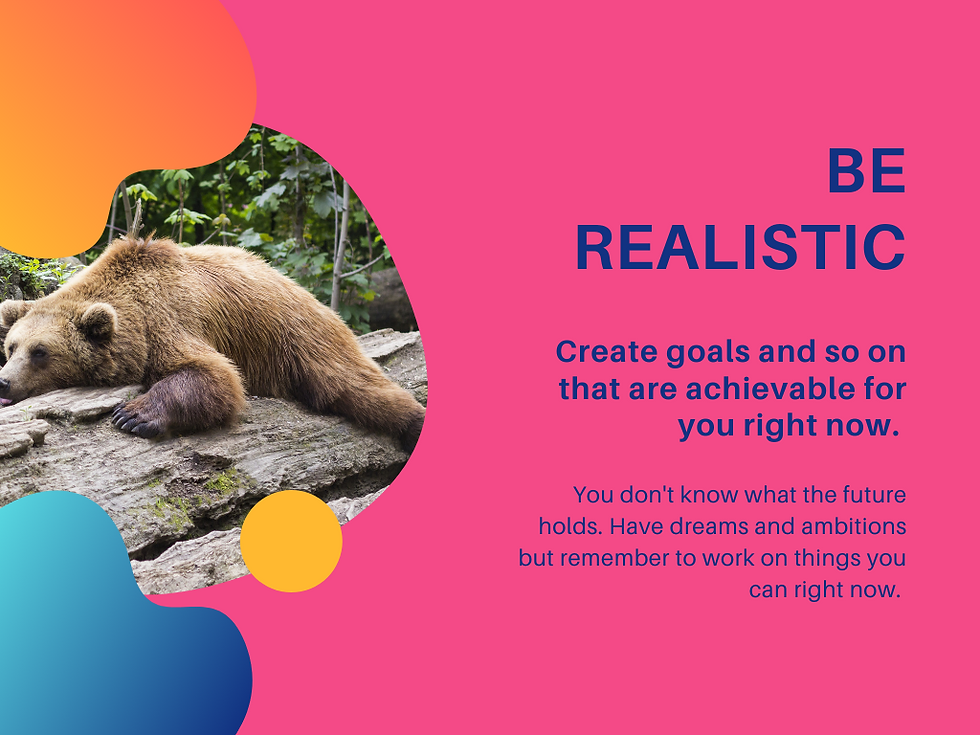 BE REALISTIC

Create goals and so on that are achievable for you right now.

You don't know what the future holds. Have dreams and ambitions but remember to work on things you can right now.